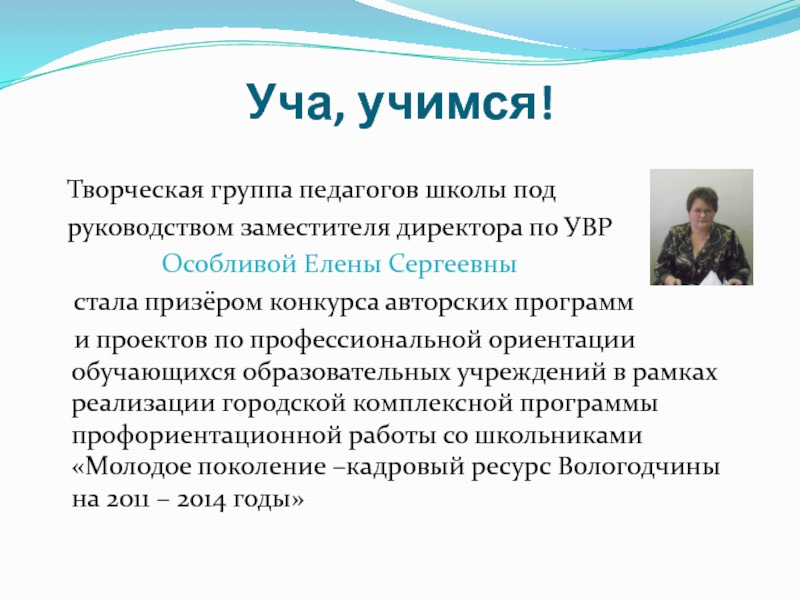 Уча, учимся!

Творческая группа педагогов школы под руководством заместителя директора по УВР

Особливой Елены Сергеевны

стала призёром конкурса авторских программ и проектов по профессиональной ориентации обучающихся образовательных учреждений в рамках реализации городской комплексной программы профориентационной работы со школьниками «Молодое поколение –кадровый ресурс Вологодчины на 2011 – 2014 годы»